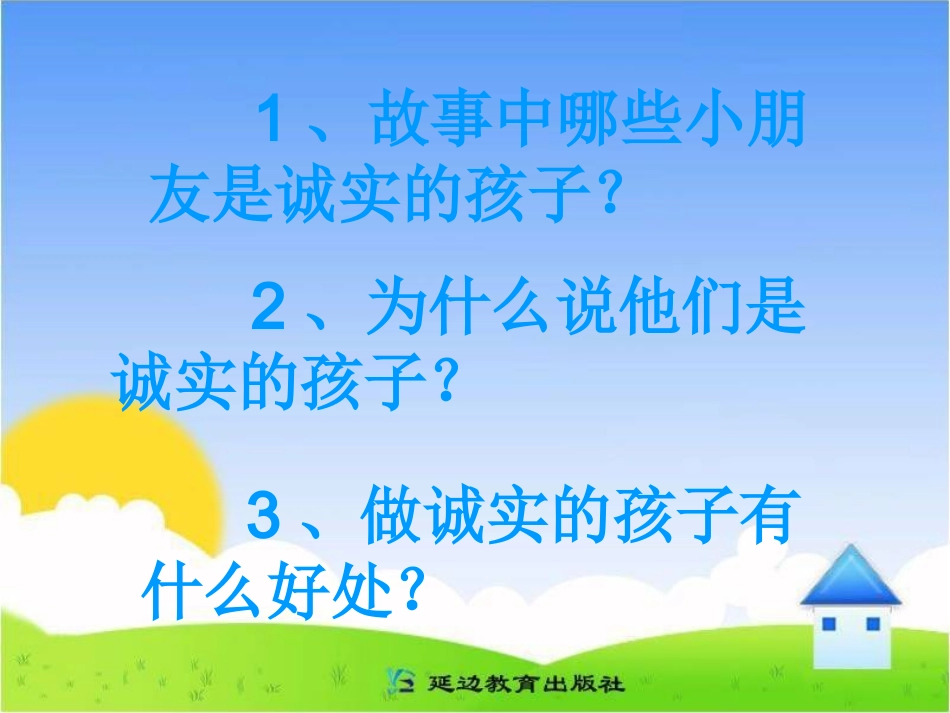 1、故事中哪些小朋友是诚实的孩子？

2、为什么说他们是诚实的孩子？

3、做诚实的孩子有什么好处？

延边教育出版社